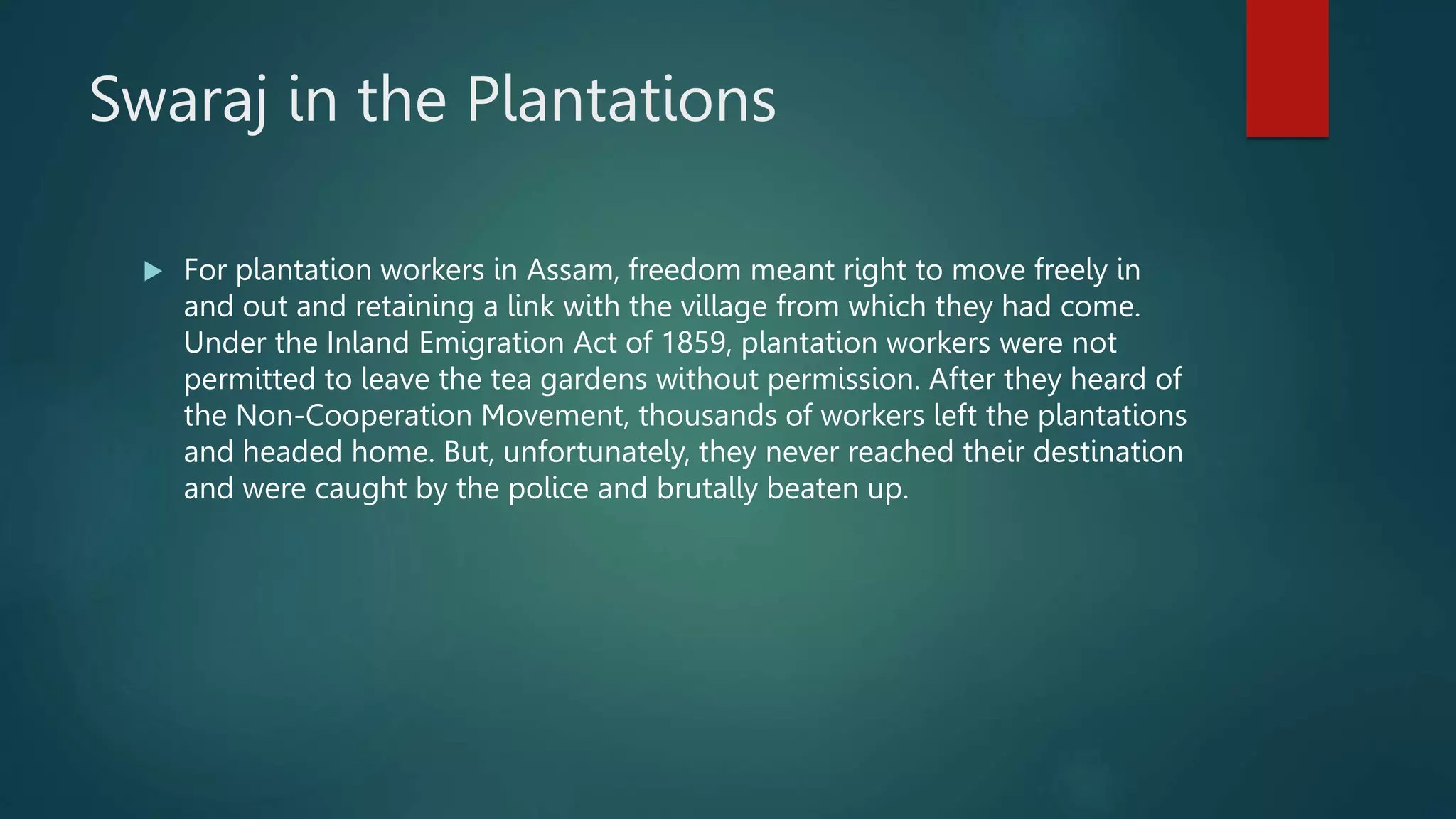 Swaraj in the Plantations

For plantation workers in Assam, freedom meant right to move freely in and out and retaining a link with the village from which they had come. Under the Inland Emigration Act of 1859, plantation workers were not permitted to leave the tea gardens without permission. After they heard of the Non-Cooperation Movement, thousands of workers left the plantations and headed home. But, unfortunately, they never reached their destination and were caught by the police and brutally beaten up.